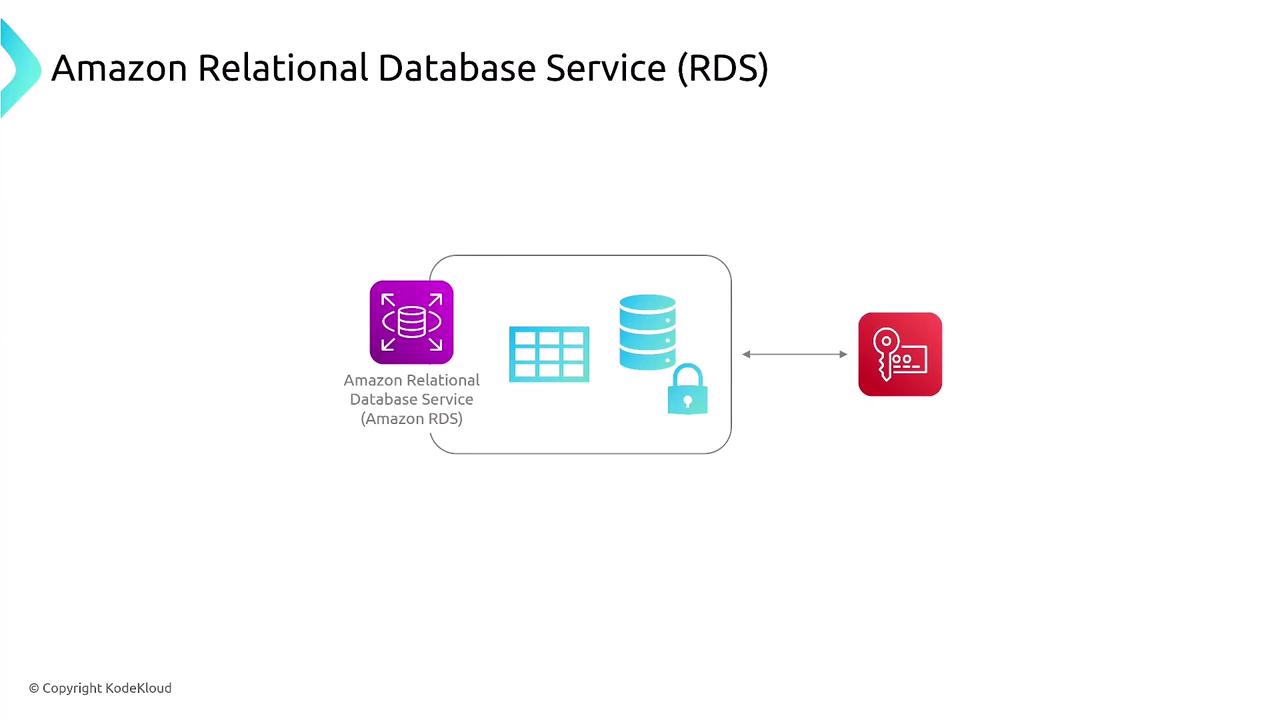 Amazon Relational Database Service (RDS)

Amazon Relational Database Service (Amazon RDS)

© Copyright KodeKloud